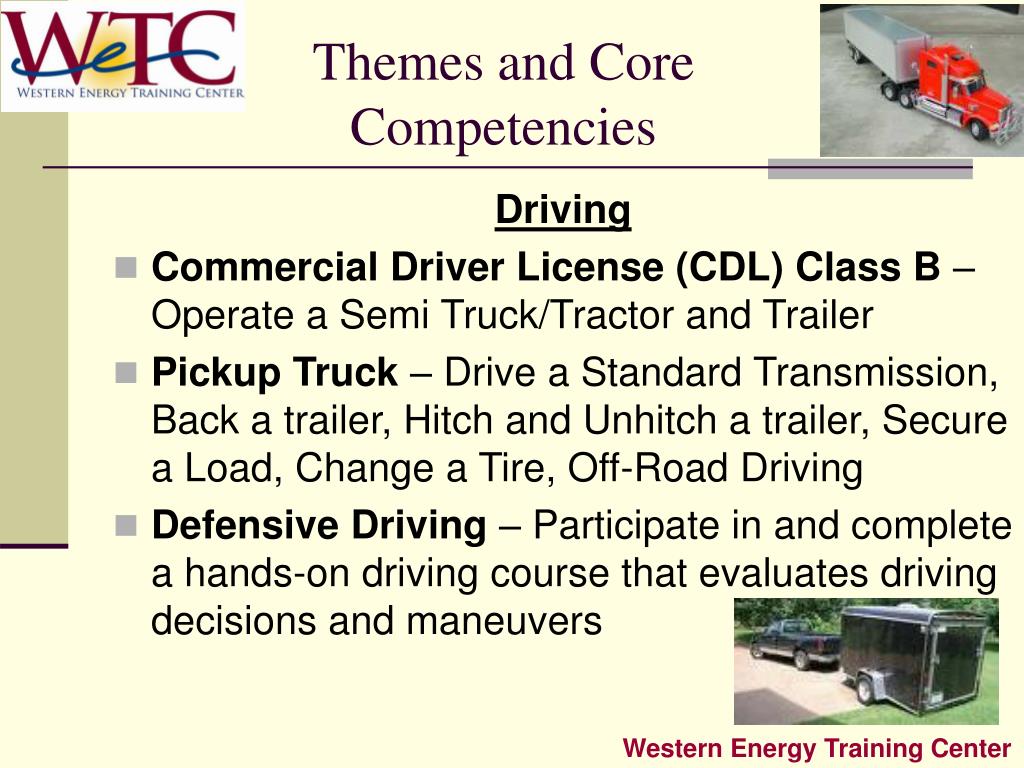 WeTC
WESTERN ENERGY TRAINING CENTER

Themes and Core Competencies

Driving

Commercial Driver License (CDL) Class B – Operate a Semi Truck/Tractor and Trailer

Pickup Truck – Drive a Standard Transmission, Back a trailer, Hitch and Unhitch a trailer, Secure a Load, Change a Tire, Off-Road Driving

Defensive Driving – Participate in and complete a hands-on driving course that evaluates driving decisions and maneuvers

Western Energy Training Center